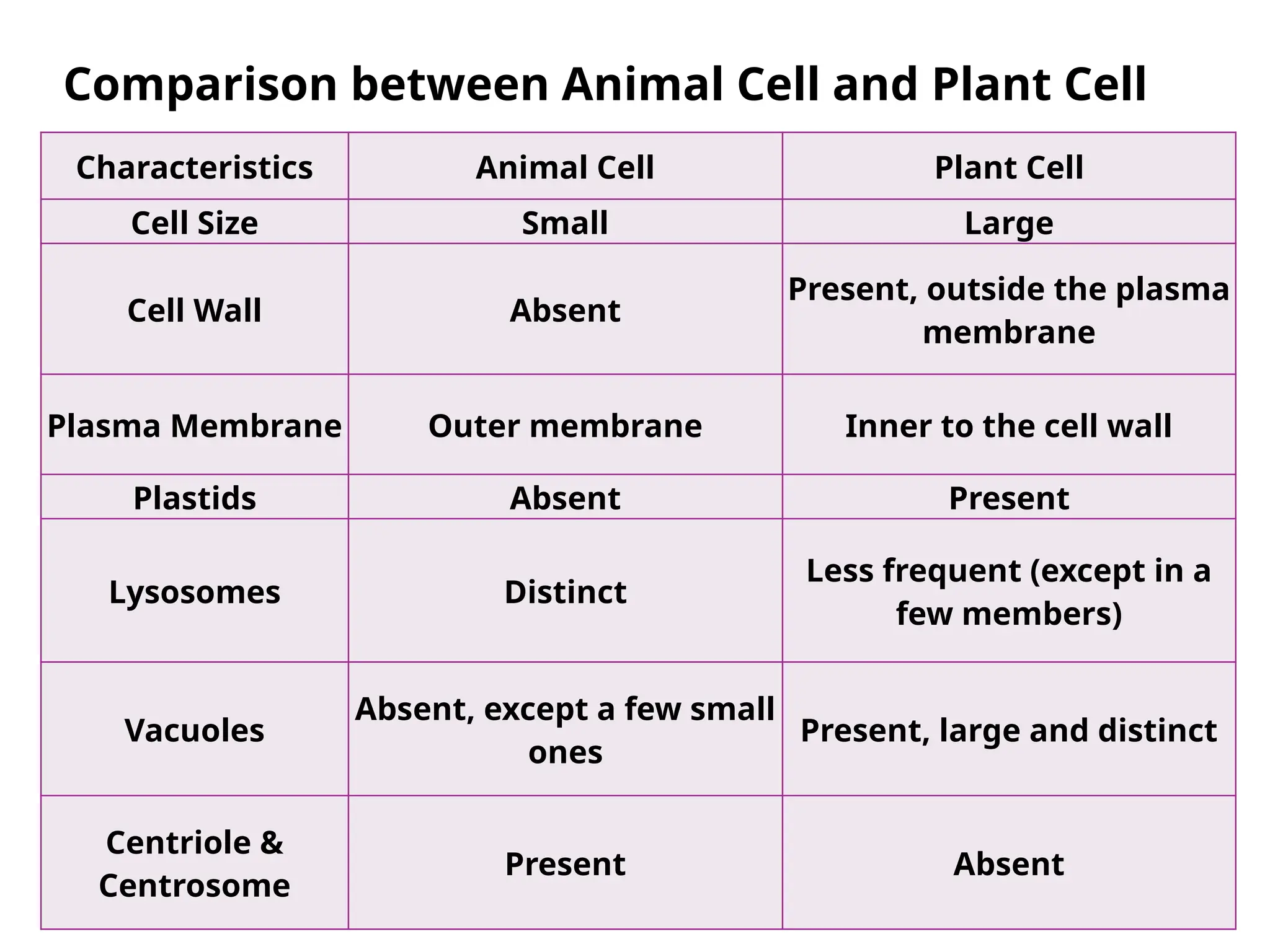 Comparison between Animal Cell and Plant Cell

| Characteristics | Animal Cell | Plant Cell |
|---|---|---|
| Cell Size | Small | Large |
| Cell Wall | Absent | Present, outside the plasma membrane |
| Plasma Membrane | Outer membrane | Inner to the cell wall |
| Plastids | Absent | Present |
| Lysosomes | Distinct | Less frequent (except in a few members) |
| Vacuoles | Absent, except a few small ones | Present, large and distinct |
| Centriole & Centrosome | Present | Absent |